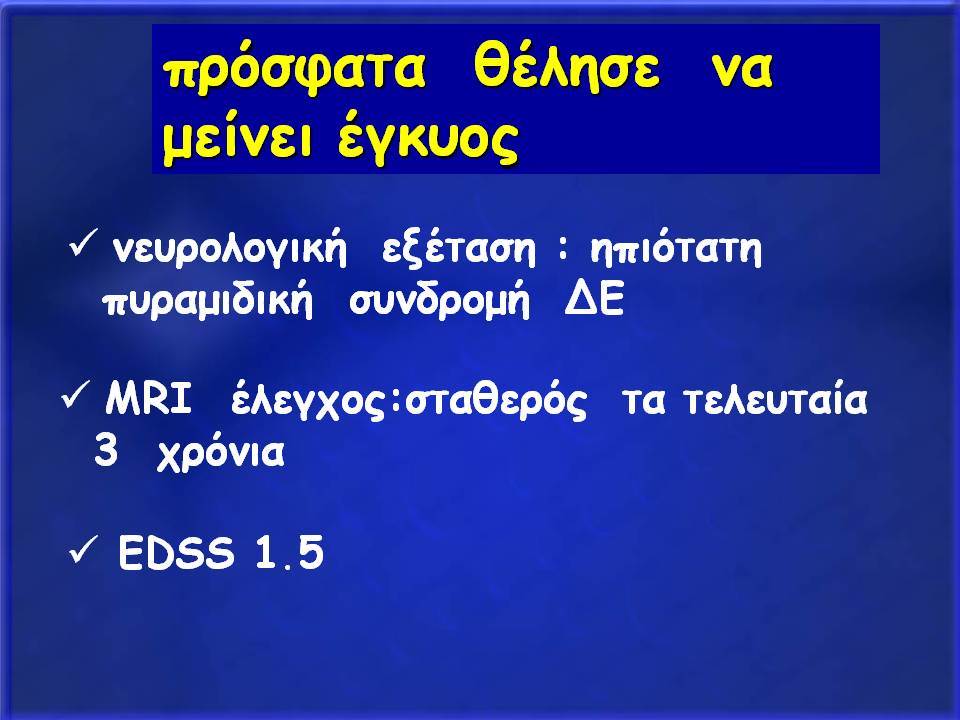 πρόσφατα θέλησε να μείνει έγκυος

✓ νευρολογική εξέταση : ηπιότατη πυραμιδική συνδρομή ΔΕ

✓ MRI έλεγχος:σταθερός τα τελευταία 3 χρόνια

✓ EDSS 1.5